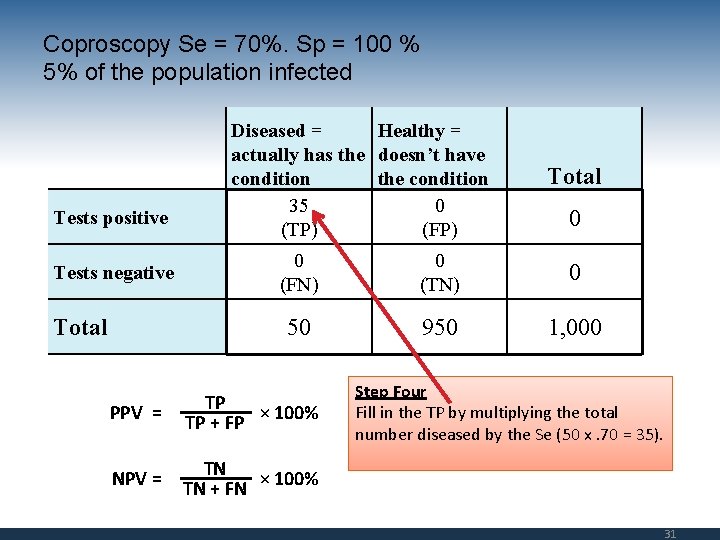 Coproscopy Se = 70%. Sp = 100 %
5% of the population infected

| | Diseased = actually has the condition | Healthy = doesn't have the condition | Total |
|---|---|---|---|
| Tests positive | 35 (TP) | 0 (FP) | 0 |
| Tests negative | 0 (FN) | 0 (TN) | 0 |
| Total | 50 | 950 | 1,000 |

$PPV = \frac{TP}{TP + FP} \times 100\%$

$NPV = \frac{TN}{TN + FN} \times 100\%$

Step Four
Fill in the TP by multiplying the total number diseased by the Se (50 x .70 = 35).

31